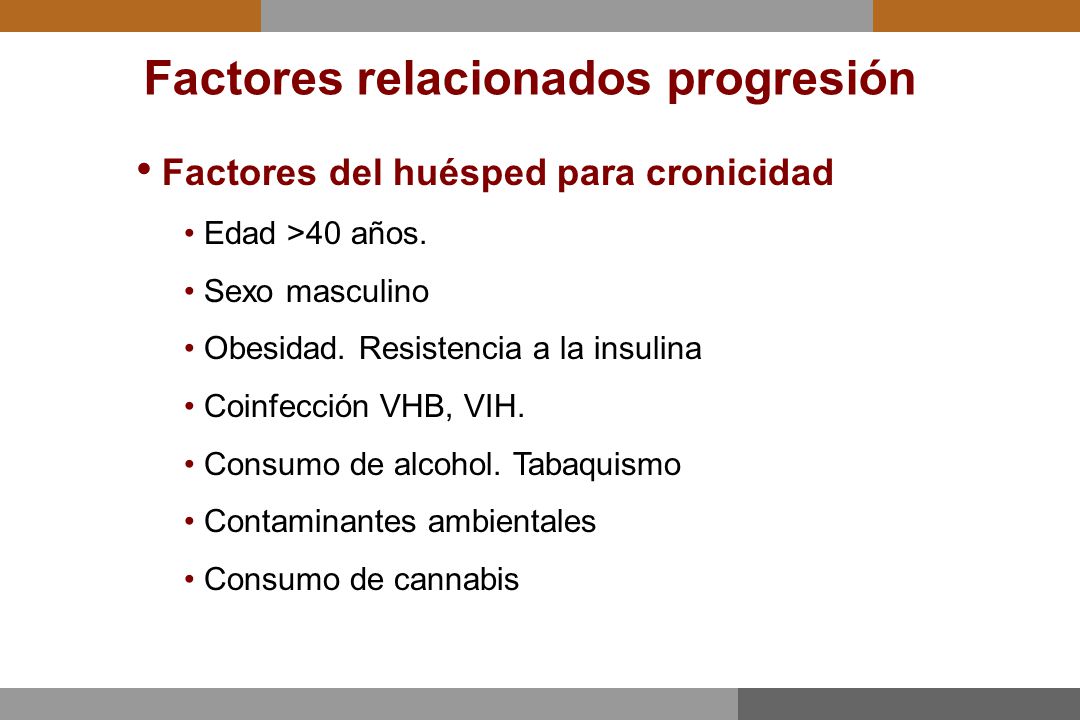 Factores relacionados progresión

• Factores del huésped para cronicidad

• Edad >40 años.

• Sexo masculino

• Obesidad. Resistencia a la insulina

• Coinfección VHB, VIH.

• Consumo de alcohol. Tabaquismo

• Contaminantes ambientales

• Consumo de cannabis